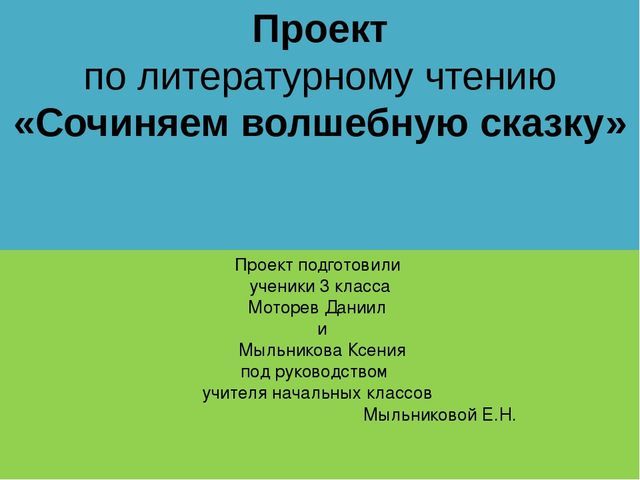 Проект
по литературному чтению
«Сочиняем волшебную сказку»

Проект подготовили
ученики 3 класса
Моторев Даниил
и
Мыльникова Ксения
под руководством
учителя начальных классов
Мыльниковой Е.Н.